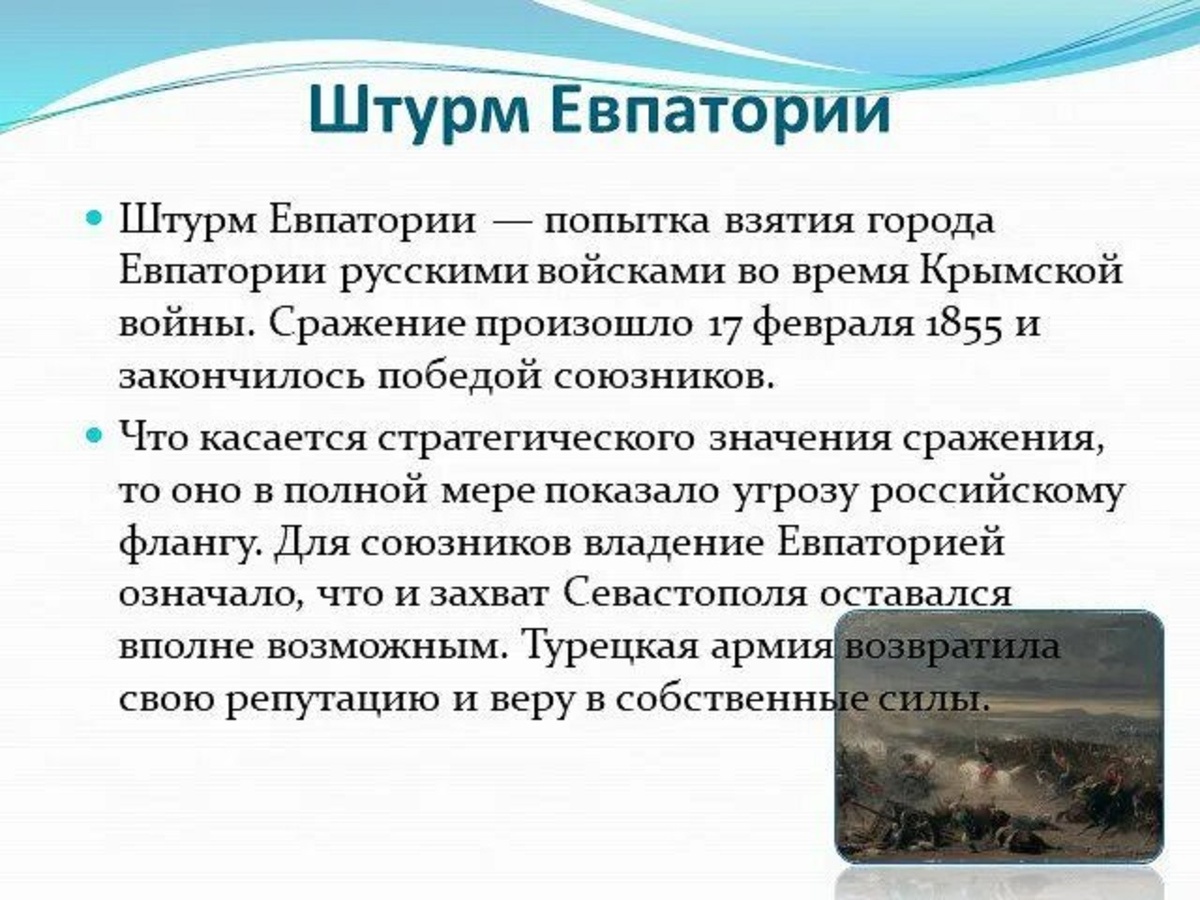 Штурм Евпатории

Штурм Евпатории — попытка взятия города Евпатории русскими войсками во время Крымской войны. Сражение произошло 17 февраля 1855 и закончилось победой союзников.

Что касается стратегического значения сражения, то оно в полной мере показало угрозу российскому флангу. Для союзников владение Евпаторией означало, что и захват Севастополя оставался вполне возможным. Турецкая армия возвратила свою репутацию и веру в собственные силы.